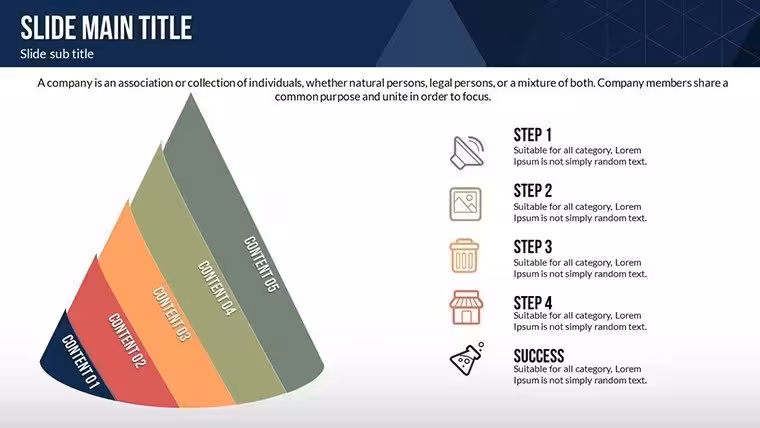 SLIDE MAIN TITLE
Slide sub title

A company is an association or collection of individuals, whether natural persons, legal persons, or a mixture of both. Company members share a common purpose and unite in order to focus.

CONTENT 01
CONTENT 02
CONTENT 03
CONTENT 04
CONTENT 05

STEP 1
Suitable for all category, Lorem Ipsum is not simply random text.

STEP 2
Suitable for all category, Lorem Ipsum is not simply random text.

STEP 3
Suitable for all category, Lorem Ipsum is not simply random text.

STEP 4
Suitable for all category, Lorem Ipsum is not simply random text.

SUCCESS
Suitable for all category, Lorem Ipsum is not simply random text.